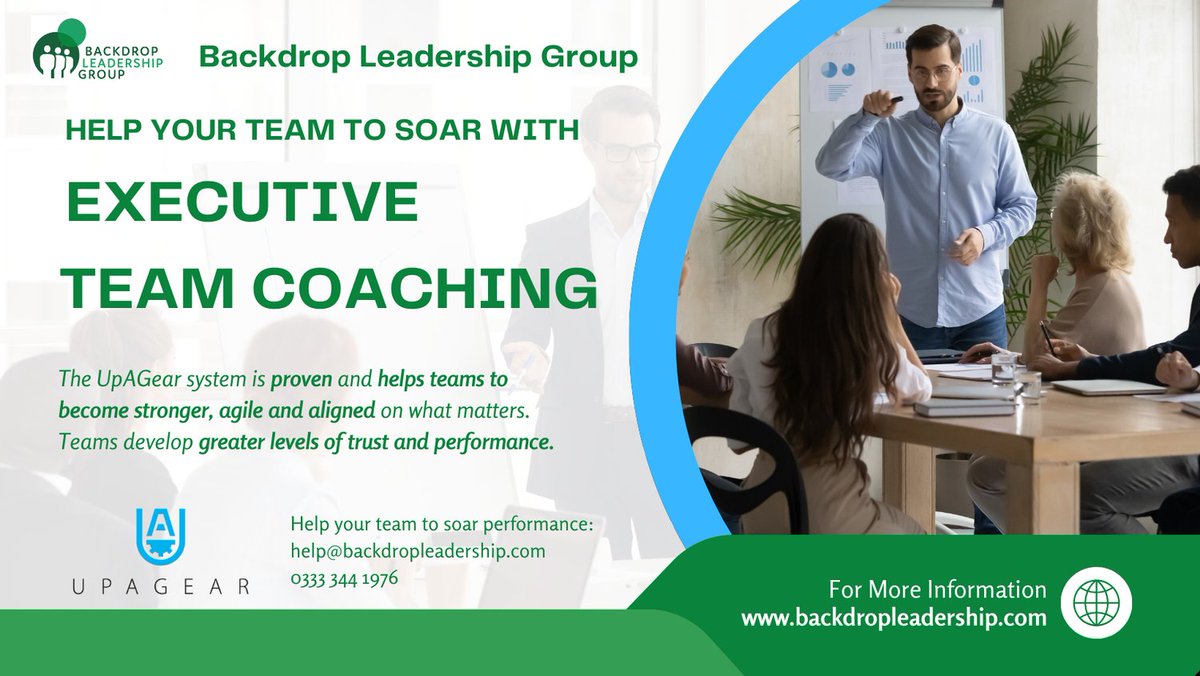 BACKDROP LEADERSHIP GROUP

Backdrop Leadership Group

HELP YOUR TEAM TO SOAR WITH

EXECUTIVE TEAM COACHING

The UpAGear system is proven and helps teams to become stronger, agile and aligned on what matters. Teams develop greater levels of trust and performance.

UPAGEAR

Help your team to soar performance:
help@backdropleadership.com
0333 344 1976

For More Information
www.backdropleadership.com